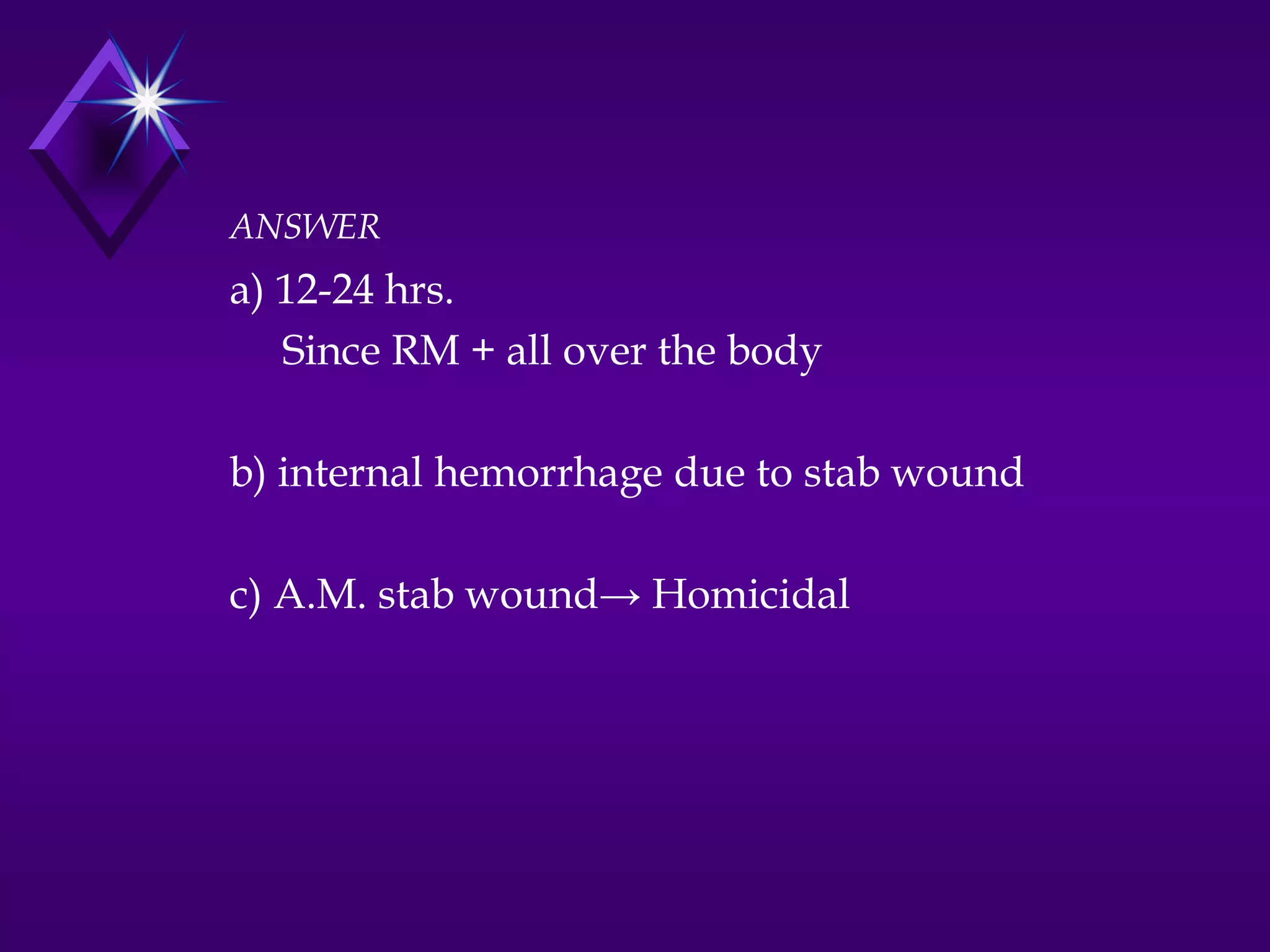 ANSWER

a) 12-24 hrs.
Since RM + all over the body

b) internal hemorrhage due to stab wound

c) A.M. stab wound→ Homicidal